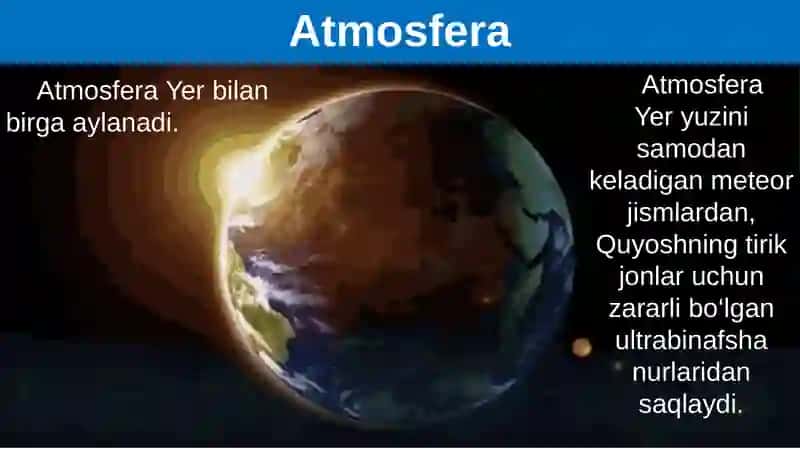 Atmosfera

Atmosfera Yer bilan birga aylanadi.

Atmosfera Yer yuzini samodan keladigan meteor jismlardan, Quyoshning tirik jonlar uchun zararli bo'lgan ultrabinafsha nurlaridan saqlaydi.